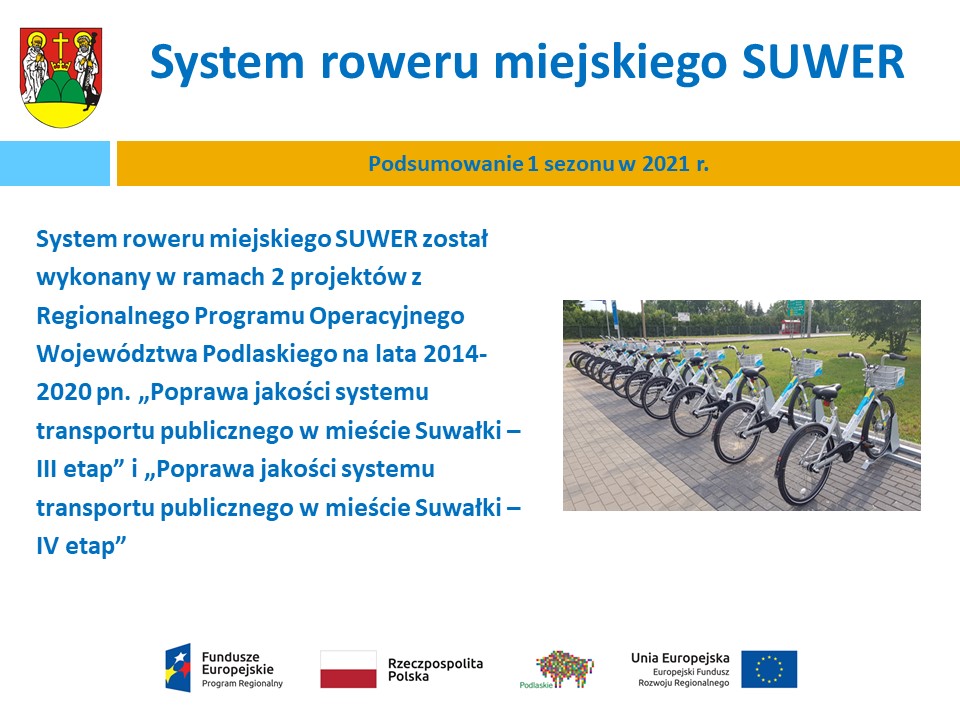 System roweru miejskiego SUWER

Podsumowanie 1 sezonu w 2021 r.

System roweru miejskiego SUWER został wykonany w ramach 2 projektów z Regionalnego Programu Operacyjnego Województwa Podlaskiego na lata 2014-2020 pn. „Poprawa jakości systemu transportu publicznego w mieście Suwałki – III etap” i „Poprawa jakości systemu transportu publicznego w mieście Suwałki – IV etap”

Fundusze Europejskie Program Regionalny

Rzeczpospolita Polska

Podlaskie

Unia Europejska Europejski Fundusz Rozwoju Regionalnego